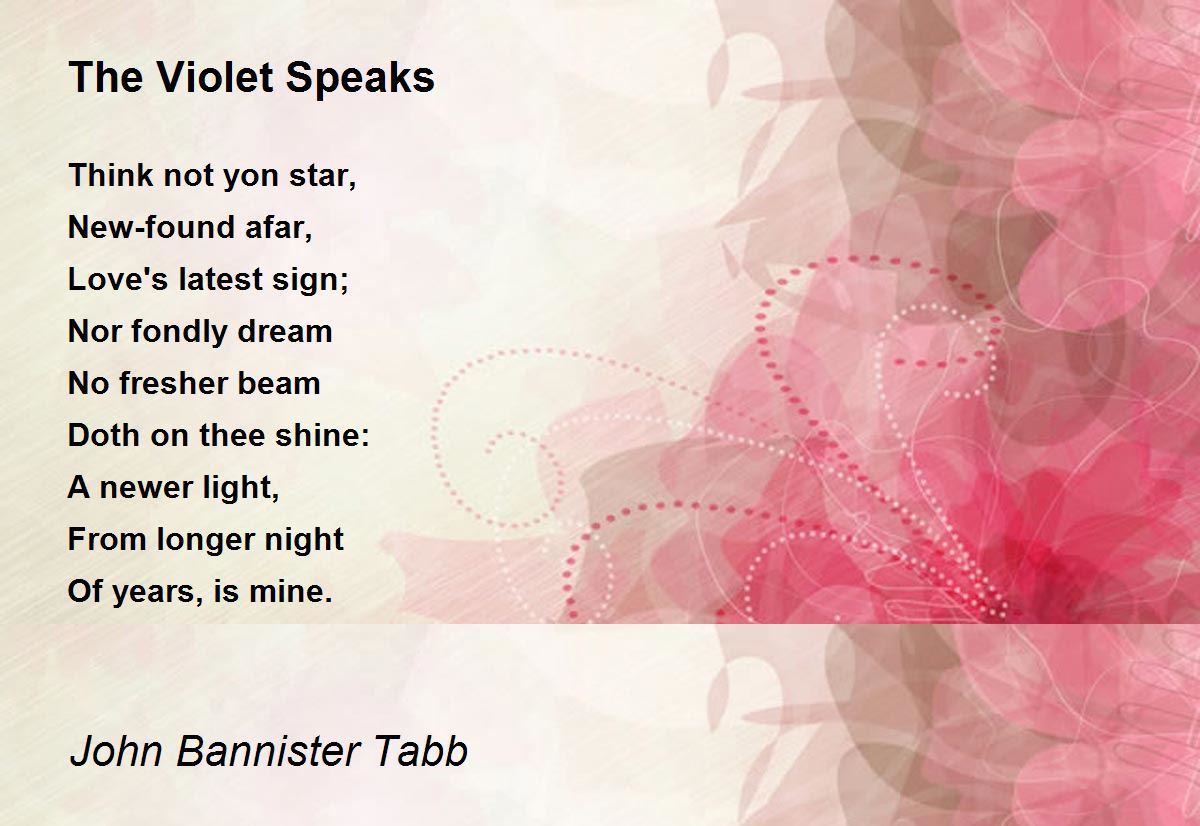 The Violet Speaks

Think not yon star,
New-found afar,
Love's latest sign;
Nor fondly dream
No fresher beam
Doth on thee shine:
A newer light,
From longer night
Of years, is mine.

John Bannister Tabb